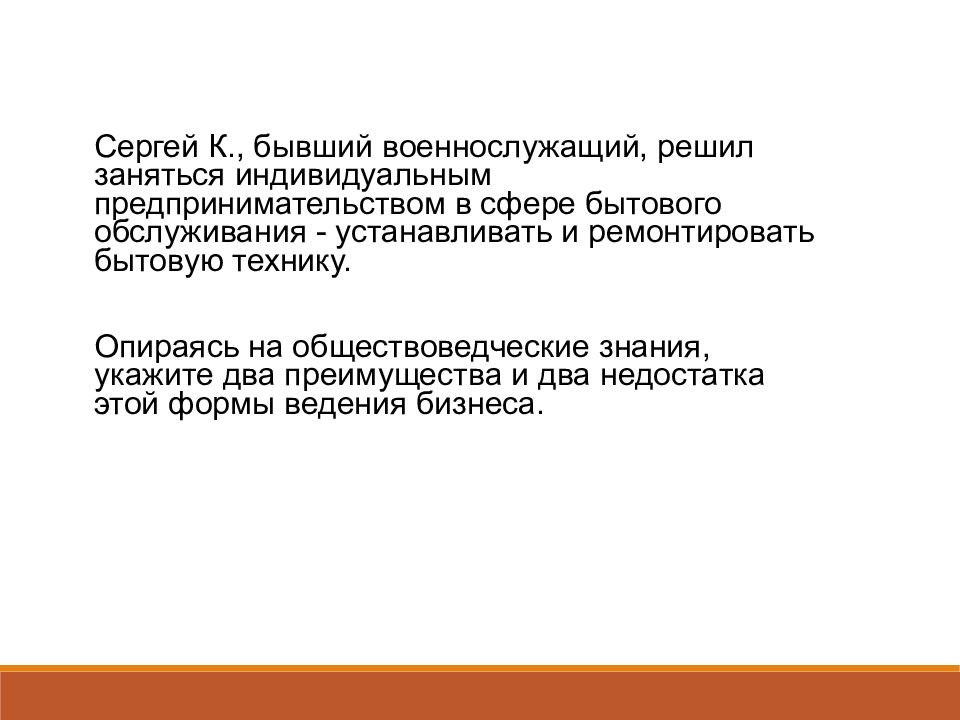 Сергей К., бывший военнослужащий, решил заняться индивидуальным предпринимательством в сфере бытового обслуживания - устанавливать и ремонтировать бытовую технику.

Опираясь на обществоведческие знания, укажите два преимущества и два недостатка этой формы ведения бизнеса.